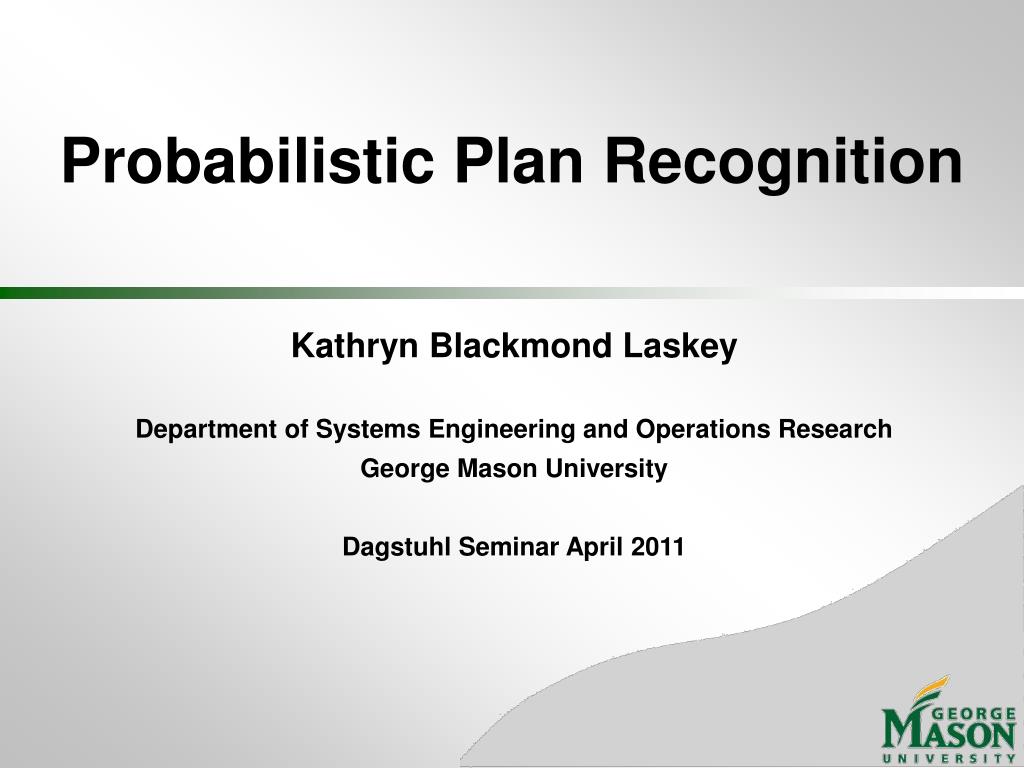 Probabilistic Plan Recognition

Kathryn Blackmond Laskey

Department of Systems Engineering and Operations Research
George Mason University

Dagstuhl Seminar April 2011

GEORGE MASON UNIVERSITY